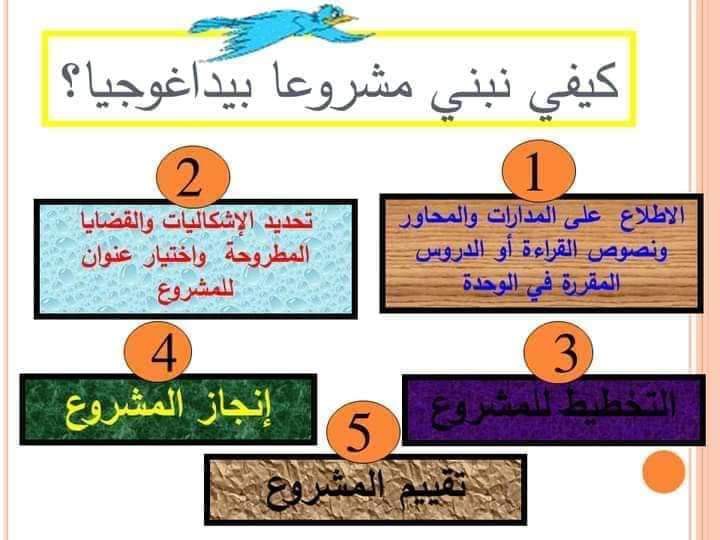 كيفي نبني مشروعا بيداغوجيا؟

1

الاطلاع على المدارات والمحاور ونصوص القراءة أو الدروس المقررة في الوحدة

2

تحديد الإشكاليات والقضايا المطروحة واختيار عنوان للمشروع

3

التخطيط للمشروع

4

إنجاز المشروع

5

تقييم المشروع